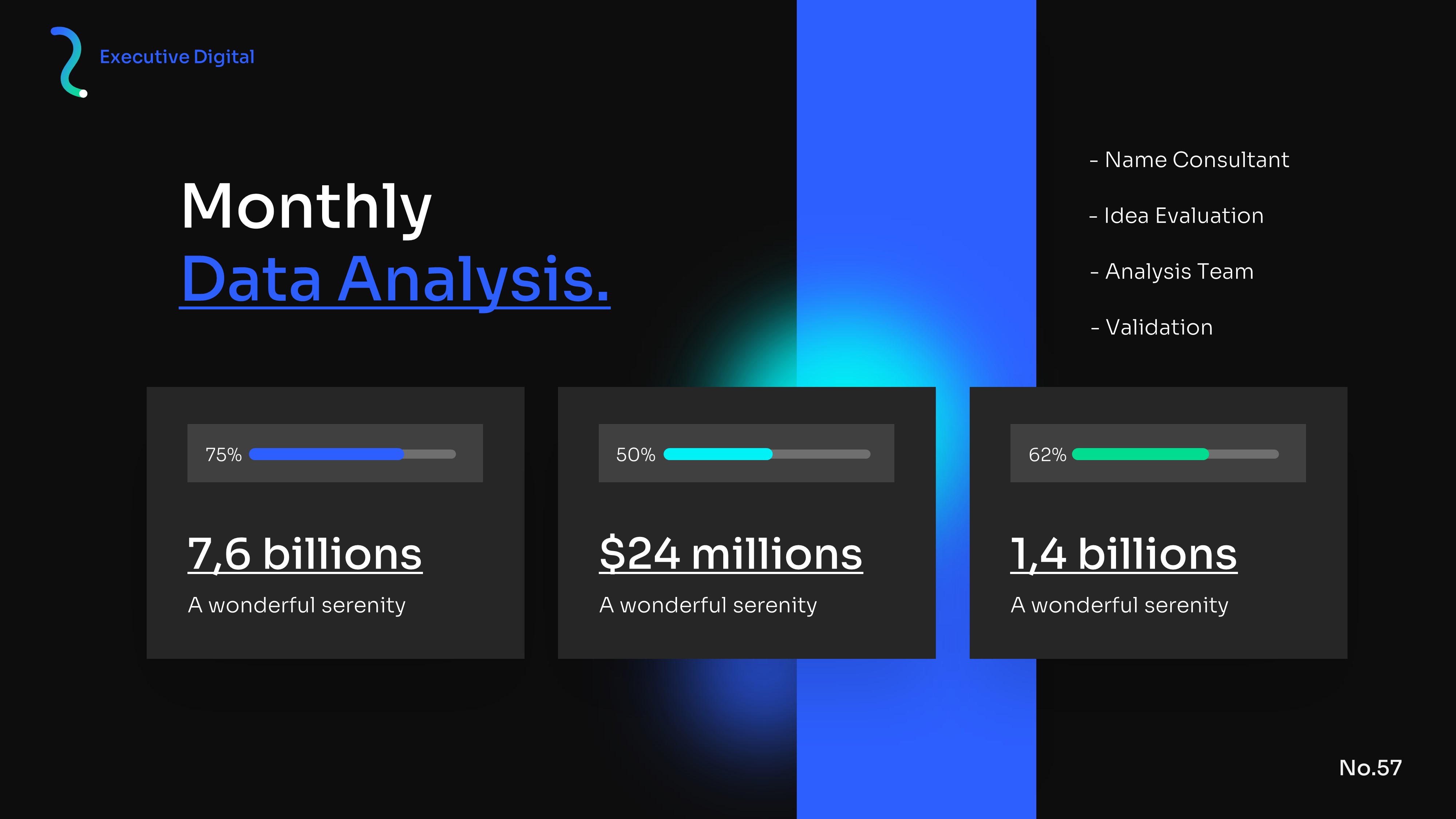 Executive Digital

Monthly
Data Analysis.

- Name Consultant

- Idea Evaluation

- Analysis Team

- Validation

75%

7,6 billions

A wonderful serenity

50%

$24 millions

A wonderful serenity

62%

1,4 billions

A wonderful serenity

No.57